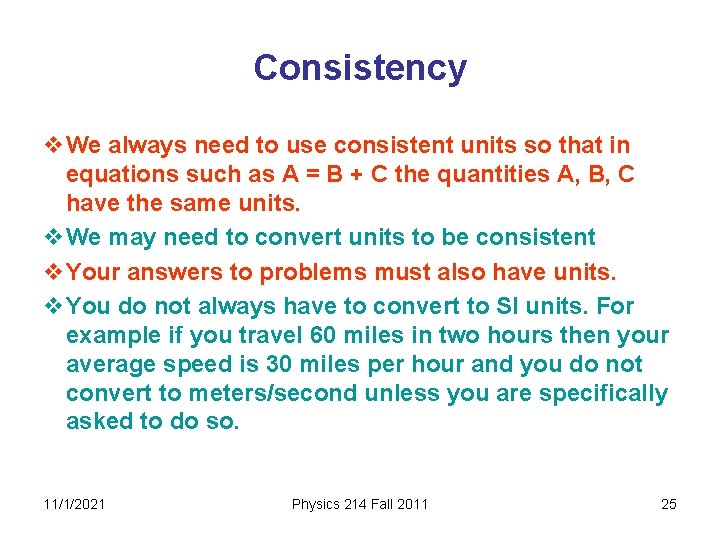 Consistency

❖ We always need to use consistent units so that in equations such as A = B + C the quantities A, B, C have the same units.

❖ We may need to convert units to be consistent

❖ Your answers to problems must also have units.

❖ You do not always have to convert to SI units. For example if you travel 60 miles in two hours then your average speed is 30 miles per hour and you do not convert to meters/second unless you are specifically asked to do so.

11/1/2021

Physics 214 Fall 2011

25